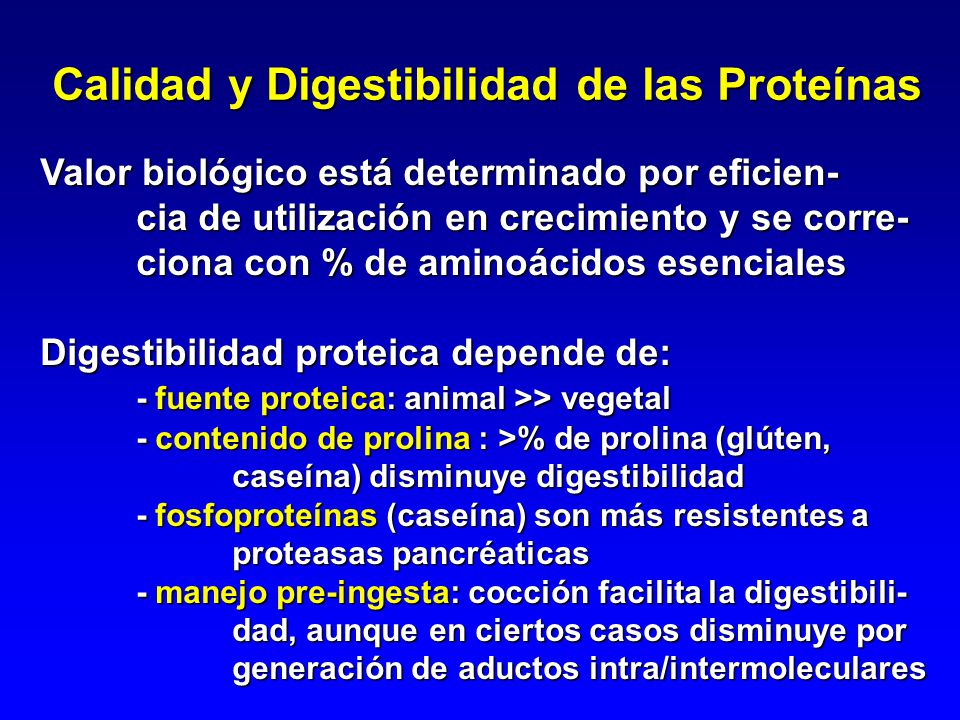 Calidad y Digestibilidad de las Proteínas

Valor biológico está determinado por eficiencia de utilización en crecimiento y se correciona con % de aminoácidos esenciales

Digestibilidad proteica depende de:

- fuente proteica: animal >> vegetal
- contenido de prolina : >% de prolina (glúten, caseína) disminuye digestibilidad
- fosfoproteínas (caseína) son más resistentes a proteasas pancréaticas
- manejo pre-ingesta: cocción facilita la digestibilidad, aunque en ciertos casos disminuye por generación de aductos intra/intermoleculares